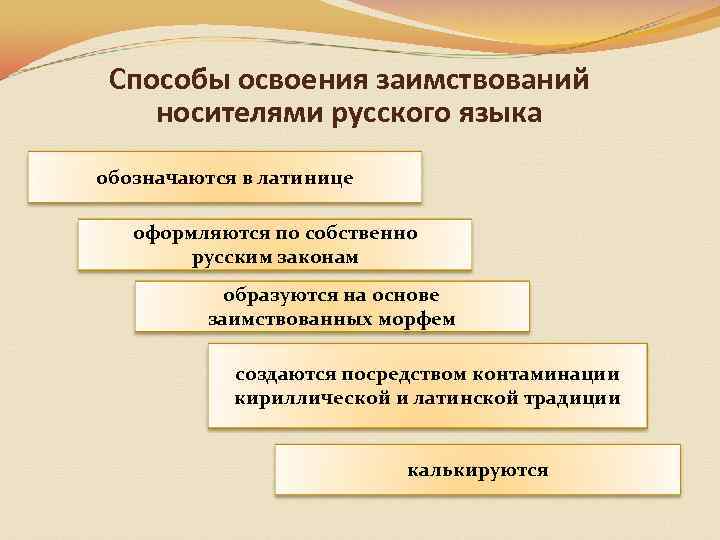 Способы освоения заимствований носителями русского языка

обозначаются в латинице

оформляются по собственно русским законам

образуются на основе заимствованных морфем

создаются посредством контаминации кириллической и латинской традиции

калькируются